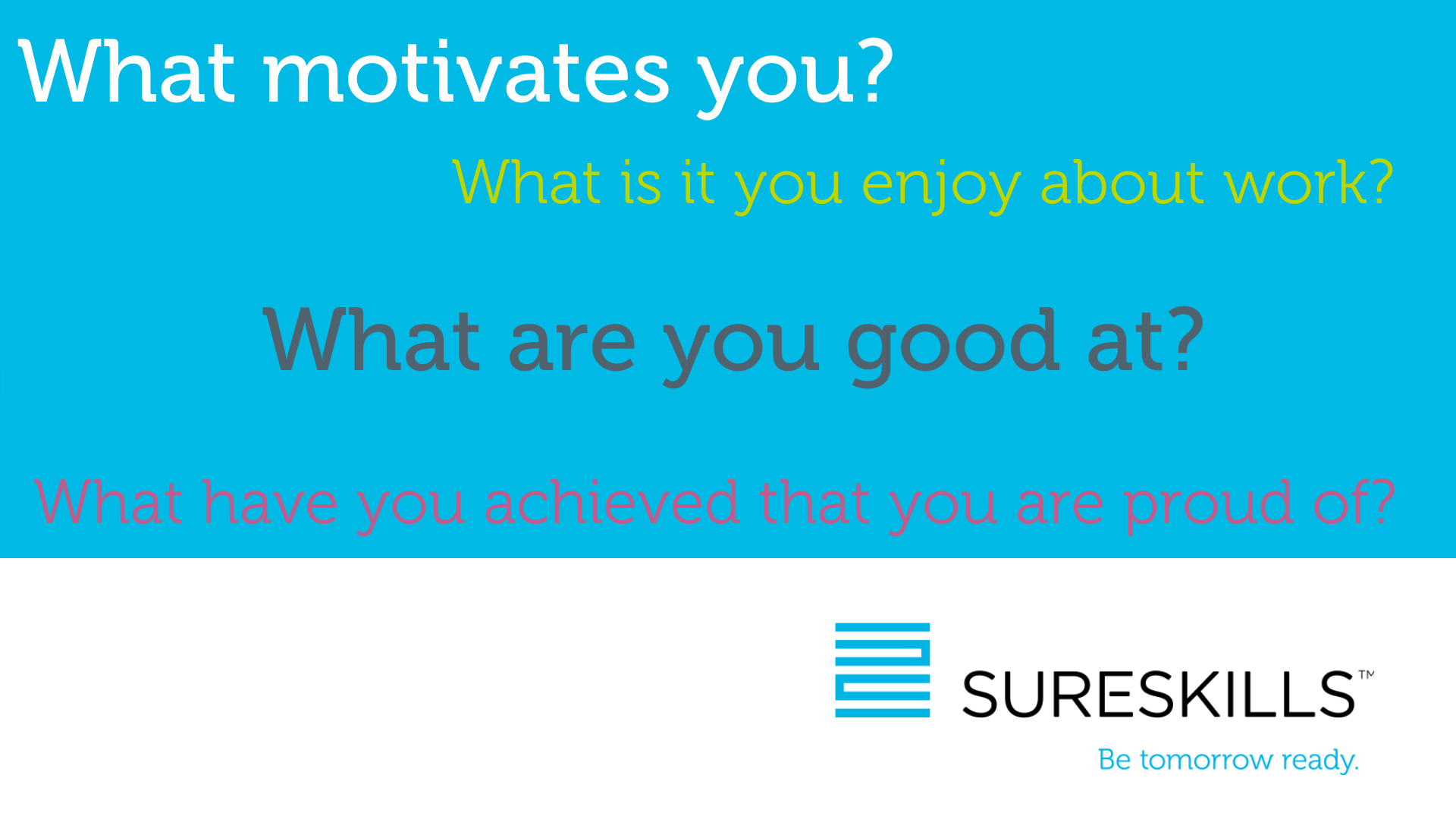 What motivates you?

What is it you enjoy about work?

What are you good at?

What have you achieved that you are proud of?

SURESKILLS™

Be tomorrow ready.